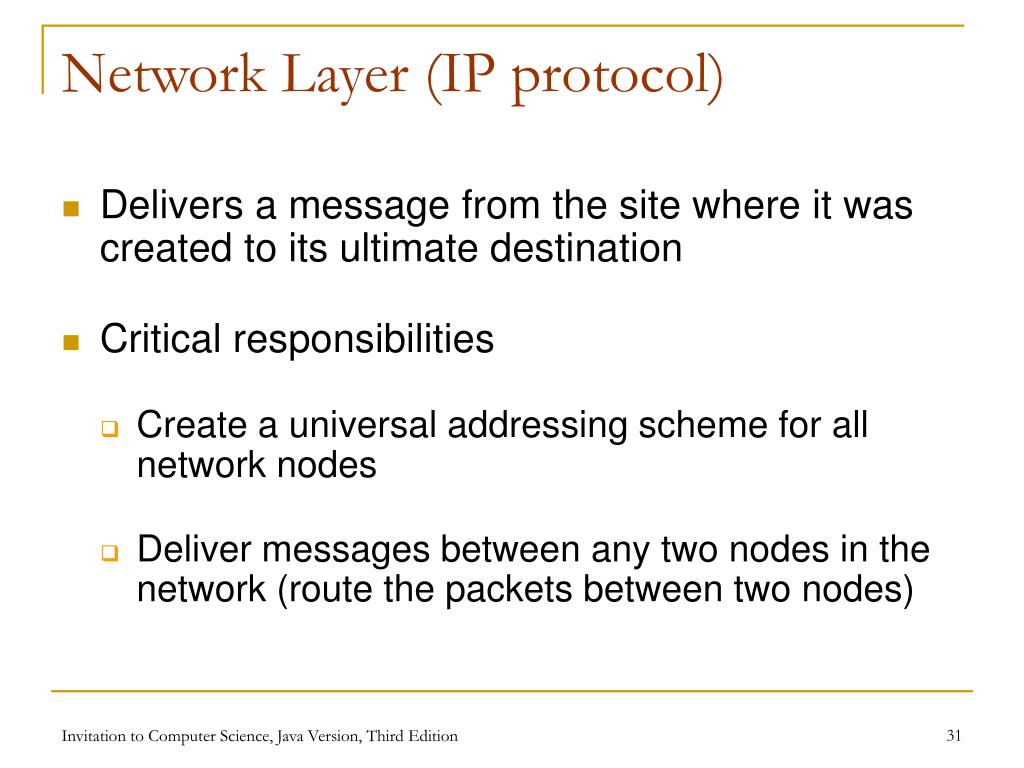 Network Layer (IP protocol)

- Delivers a message from the site where it was created to its ultimate destination

- Critical responsibilities

  - Create a universal addressing scheme for all network nodes

  - Deliver messages between any two nodes in the network (route the packets between two nodes)

Invitation to Computer Science, Java Version, Third Edition

31